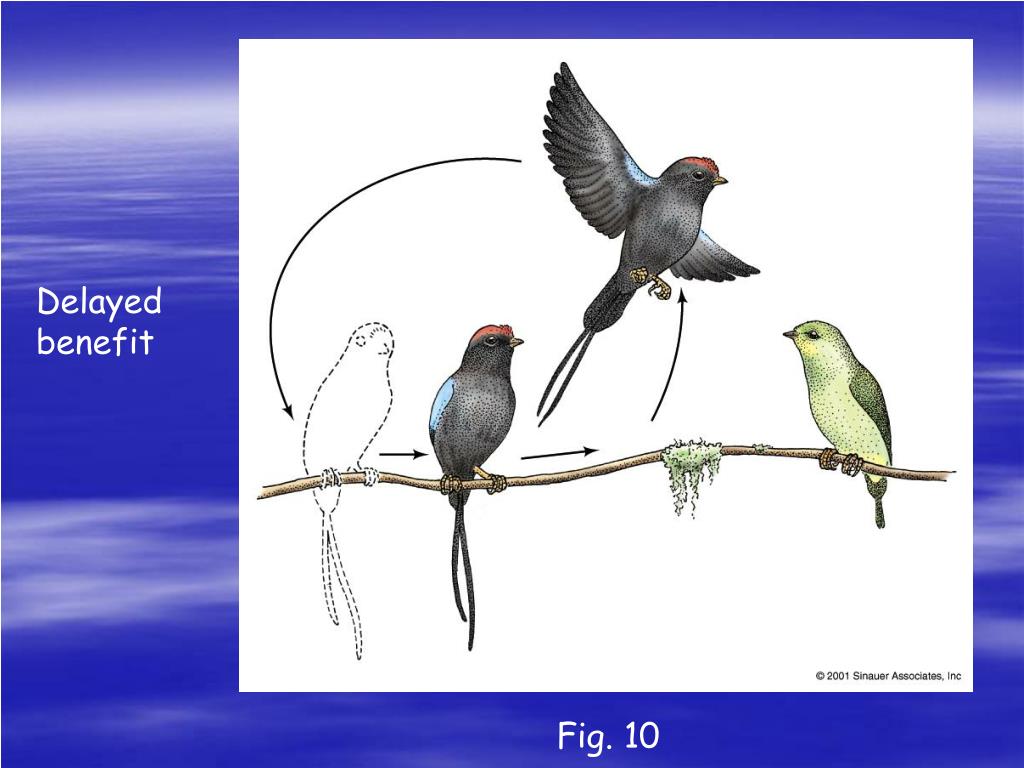 Delayed benefit

© 2001 Sinauer Associates, Inc

Fig. 10